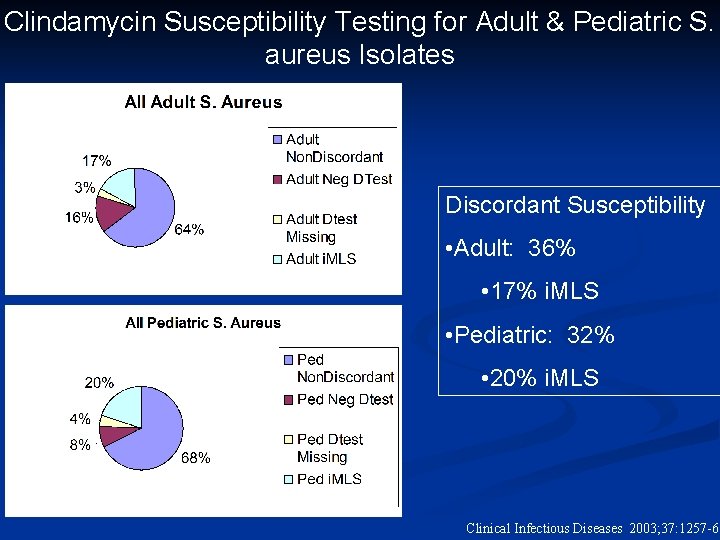 Clindamycin Susceptibility Testing for Adult & Pediatric S. aureus Isolates

All Adult S. Aureus

17%
3%
16%
64%

Adult NonDiscordant
Adult Neg DTest
Adult Dtest Missing
Adult iMLS

All Pediatric S. Aureus

20%
4%
8%
68%

Ped NonDiscordant
Ped Neg Dtest
Ped Dtest Missing
Ped iMLS

Discordant Susceptibility
•Adult: 36%
•17% iMLS
•Pediatric: 32%
•20% iMLS

Clinical Infectious Diseases 2003;37:1257-6